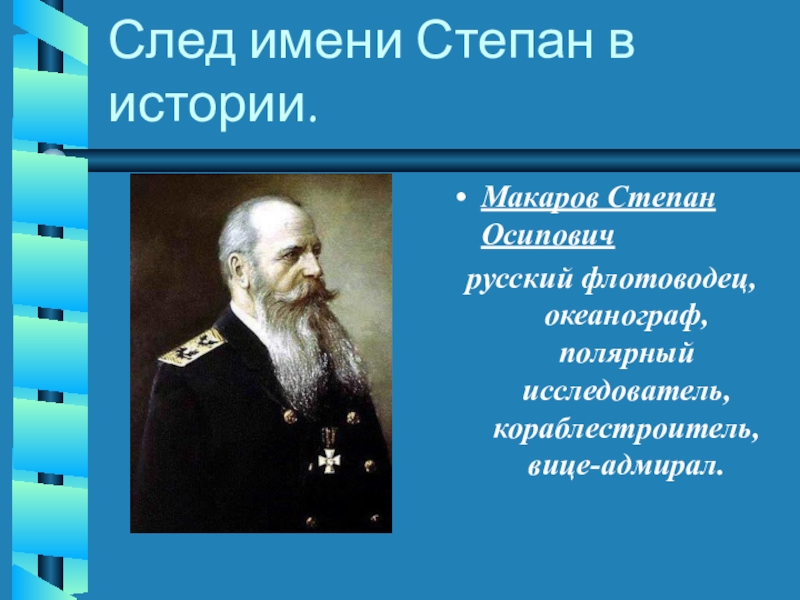 След имени Степан в истории.

• Макаров Степан Осипович

русский флотоводец, океанограф, полярный исследователь, кораблестроитель, вице-адмирал.